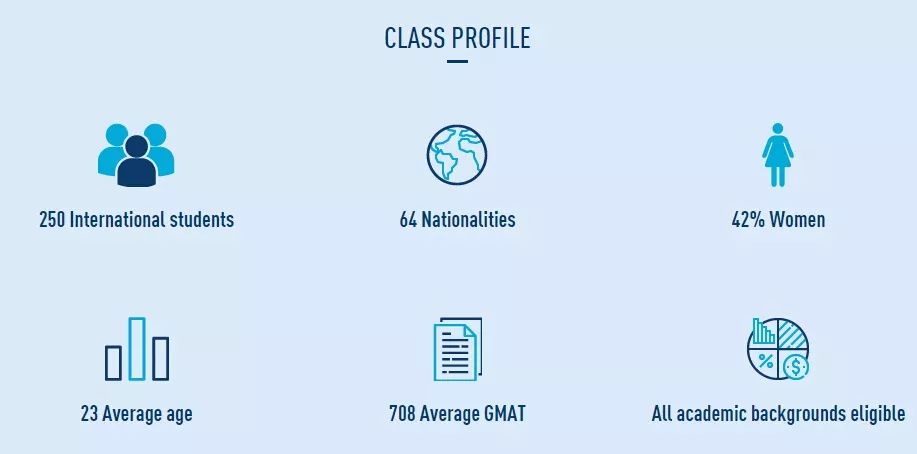 CLASS PROFILE

250 International students

64 Nationalities

42% Women

23 Average age

708 Average GMAT

All academic backgrounds eligible